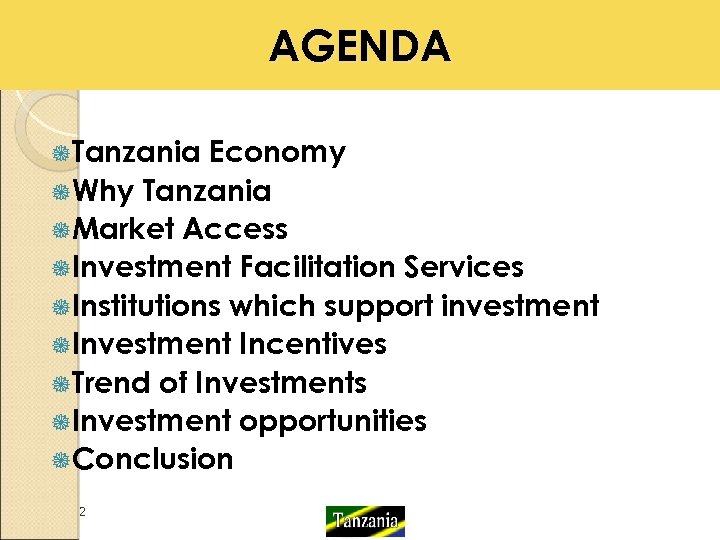 AGENDA

Tanzania Economy
Why Tanzania
Market Access
Investment Facilitation Services
Institutions which support investment
Investment Incentives
Trend of Investments
Investment opportunities
Conclusion

2

Tanzania